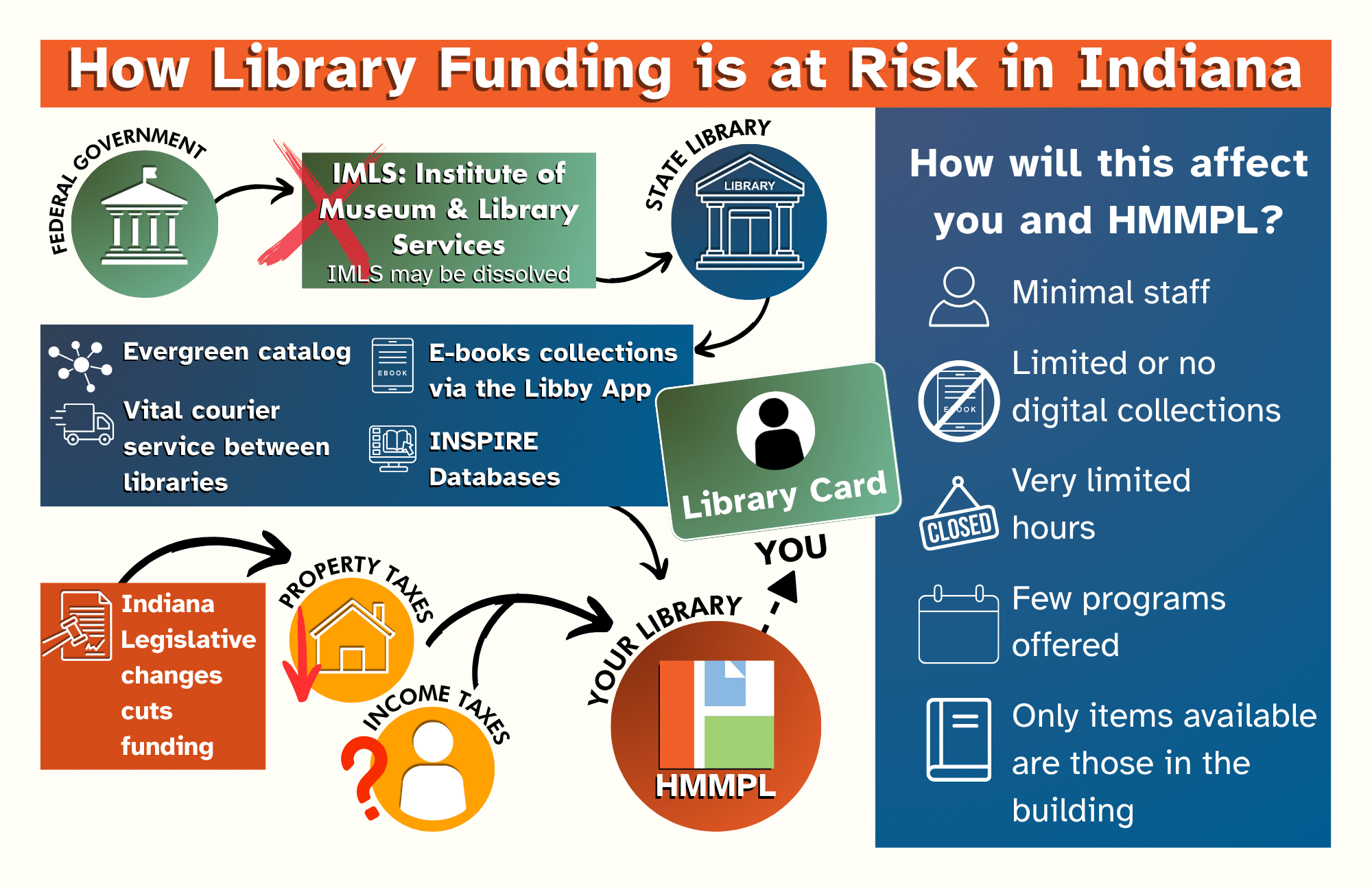 How Library Funding is at Risk in Indiana

FEDERAL GOVERNMENT

IMLS: Institute of Museum & Library Services
IMLS may be dissolved

STATE LIBRARY

LIBRARY

Evergreen catalog

Vital courier service between libraries

EBOOK

E-books collections via the Libby App

INSPIRE Databases

Library Card

YOU

Indiana Legislative changes cuts funding

PROPERTY TAXES

INCOME TAXES

YOUR LIBRARY

HMMPL

How will this affect you and HMMPL?

Minimal staff

EBOOK

Limited or no digital collections

CLOSED

Very limited hours

Few programs offered

Only items available are those in the building